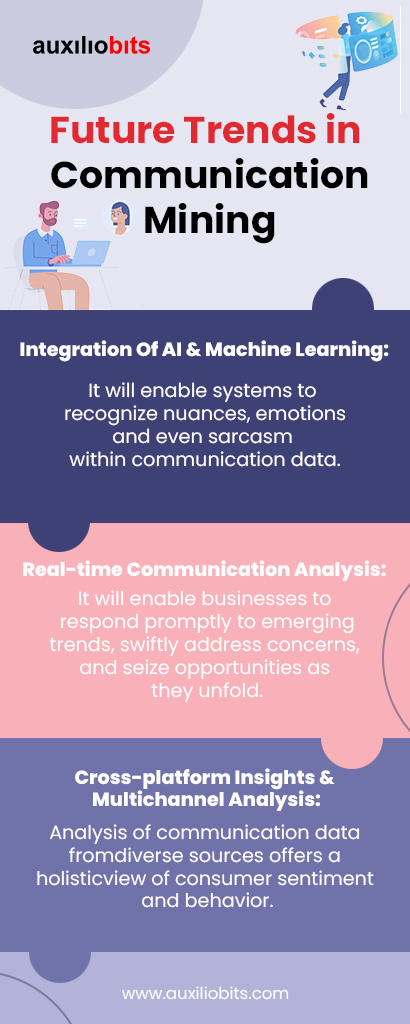 auxiliobits

Future Trends in Communication Mining

Integration Of AI & Machine Learning:

It will enable systems to recognize nuances, emotions and even sarcasm within communication data.

Real-time Communication Analysis:

It will enable businesses to respond promptly to emerging trends, swiftly address concerns, and seize opportunities as they unfold.

Cross-platform Insights & Multichannel Analysis:

Analysis of communication data fromdiverse sources offers a holisticview of consumer sentiment and behavior.

www.auxiliobits.com